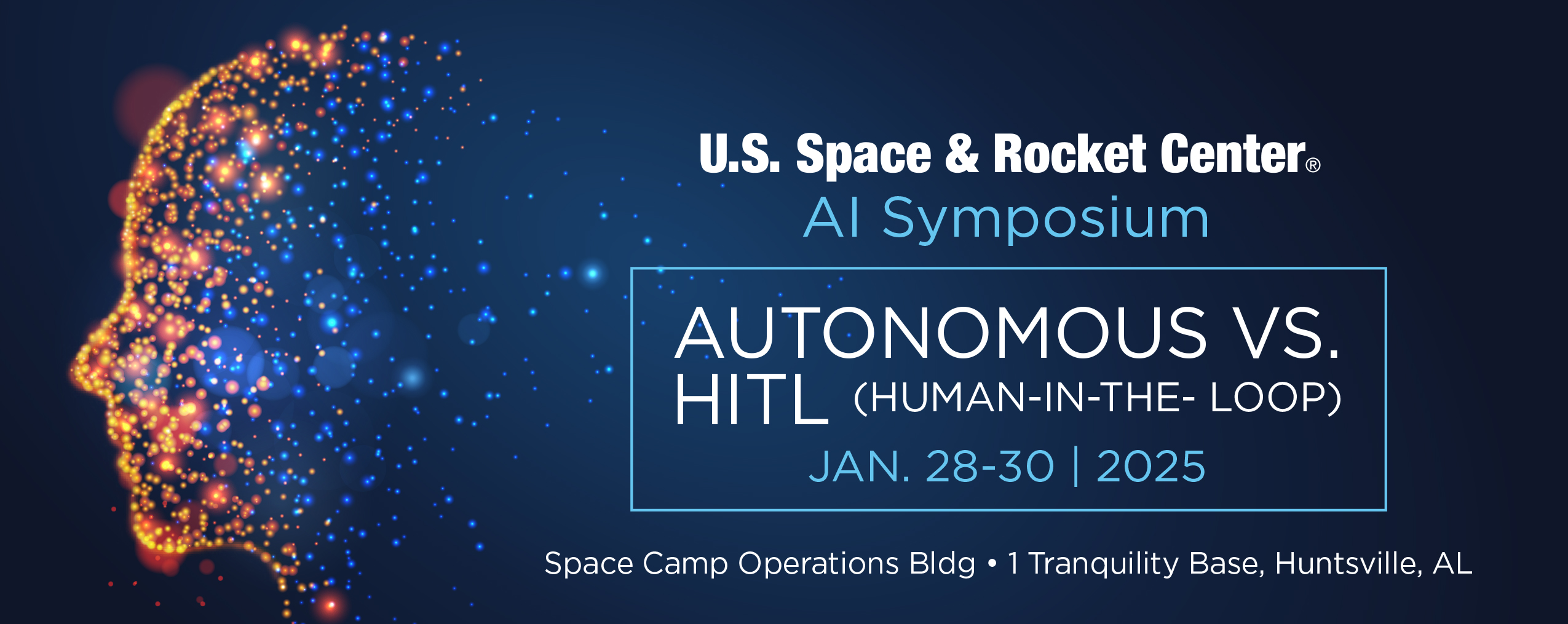 U.S. Space & Rocket Center®
AI Symposium

AUTONOMOUS VS. HITL (HUMAN-IN-THE- LOOP)
JAN. 28-30 | 2025

Space Camp Operations Bldg • 1 Tranquility Base, Huntsville, AL